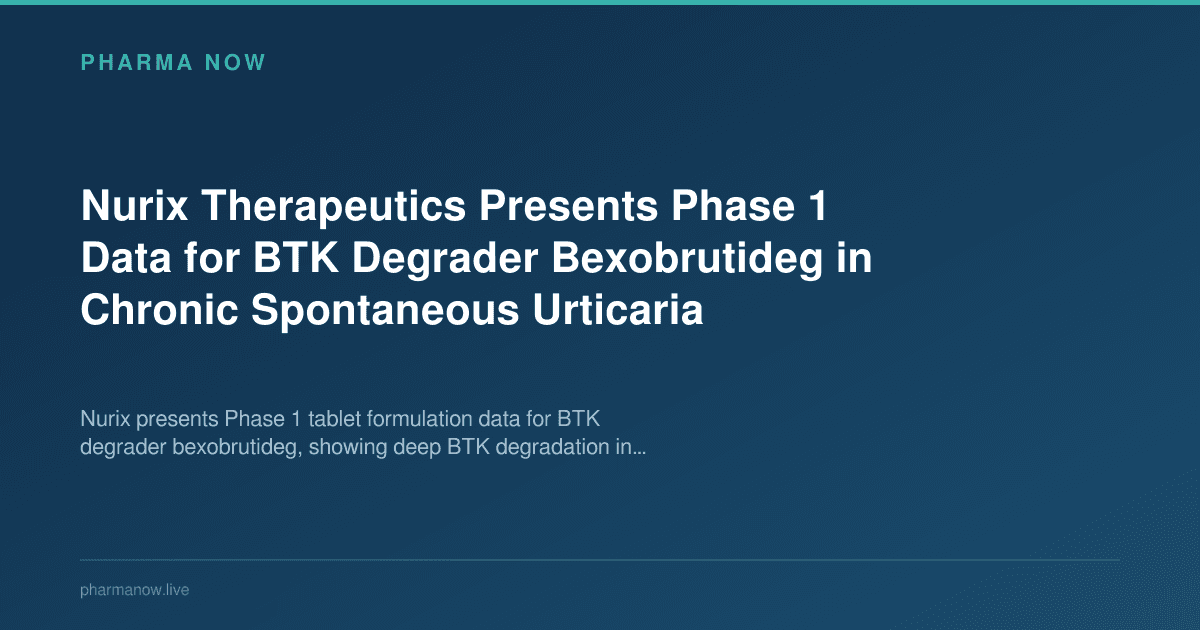 PHARMA NOW

Nurix Therapeutics Presents Phase 1 Data for BTK Degrader Bexobrutideg in Chronic Spontaneous Urticaria

Nurix presents Phase 1 tablet formulation data for BTK degrader bexobrutideg, showing deep BTK degradation in...

pharmanow.live